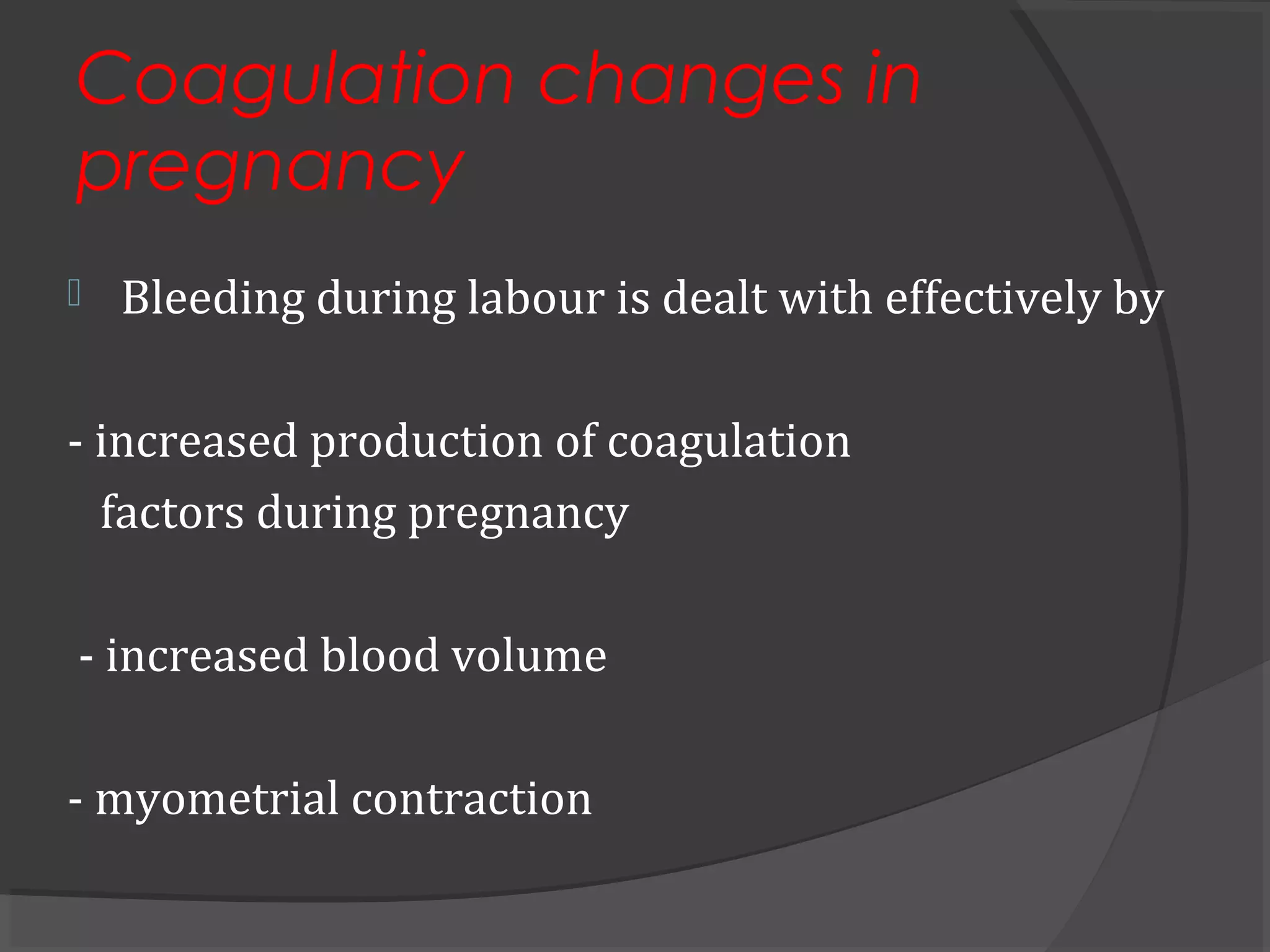 Coagulation changes in pregnancy

Bleeding during labour is dealt with effectively by

- increased production of coagulation factors during pregnancy

- increased blood volume

- myometrial contraction